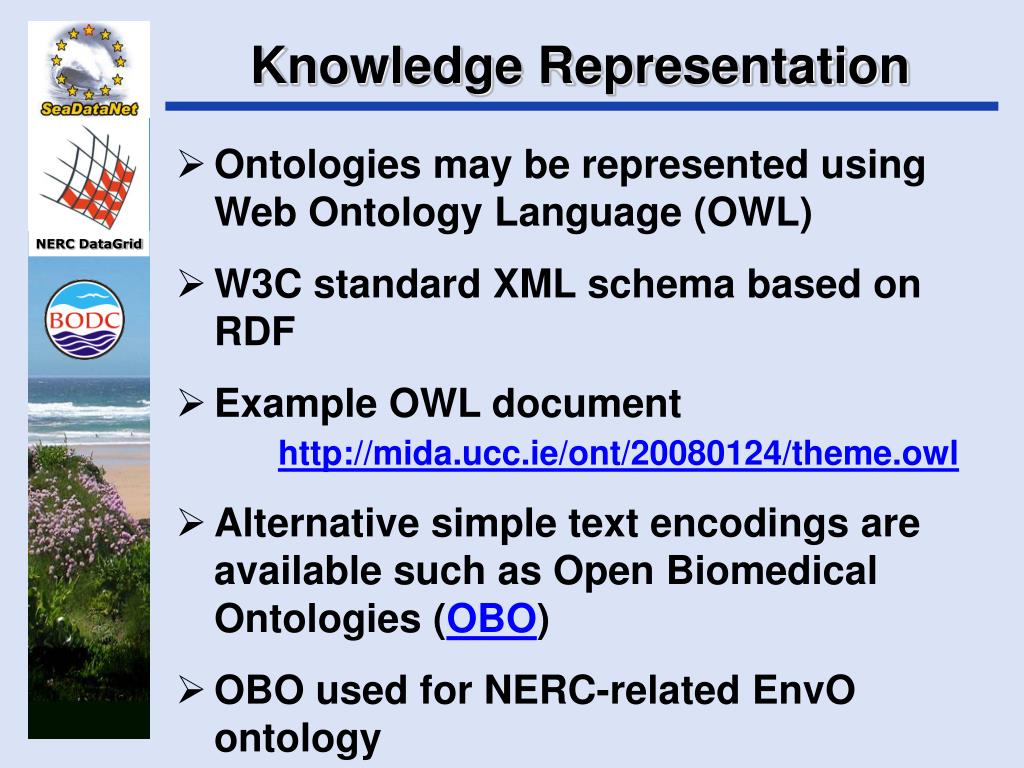 SeaDataNet

NERC DataGrid

BODC

Knowledge Representation

➢ Ontologies may be represented using Web Ontology Language (OWL)

➢ W3C standard XML schema based on RDF

➢ Example OWL document
http://mida.ucc.ie/ont/20080124/theme.owl

➢ Alternative simple text encodings are available such as Open Biomedical Ontologies (OBO)

➢ OBO used for NERC-related EnvO ontology